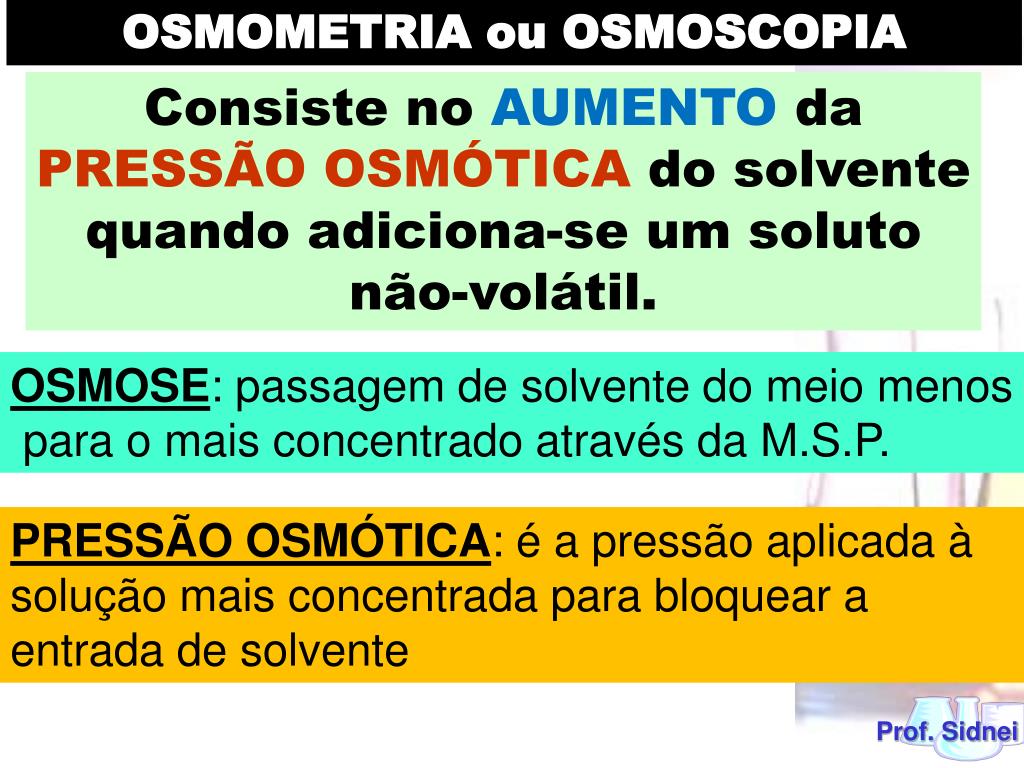 OSMOMETRIA ou OSMOSCOPIA

Consiste no AUMENTO da PRESSÃO OSMÓTICA do solvente quando adiciona-se um soluto não-volátil.

OSMOSE: passagem de solvente do meio menos para o mais concentrado através da M.S.P.

PRESSÃO OSMÓTICA: é a pressão aplicada à solução mais concentrada para bloquear a entrada de solvente

Prof. Sidnei